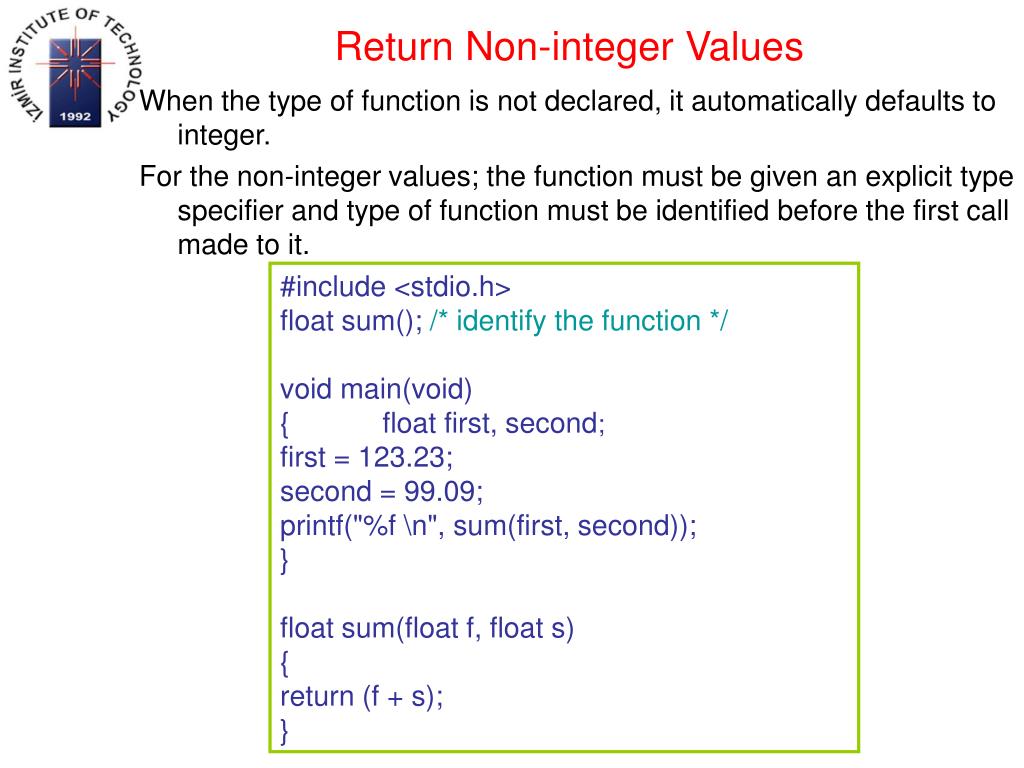 IZMIR INSTITUTE OF TECHNOLOGY
1992

Return Non-integer Values

When the type of function is not declared, it automatically defaults to integer.

For the non-integer values; the function must be given an explicit type specifier and type of function must be identified before the first call made to it.

#include <stdio.h>
float sum(); /* identify the function */

void main(void)
{ float first, second;
first = 123.23;
second = 99.09;
printf("%f \n", sum(first, second));
}

float sum(float f, float s)
{
return (f + s);
}